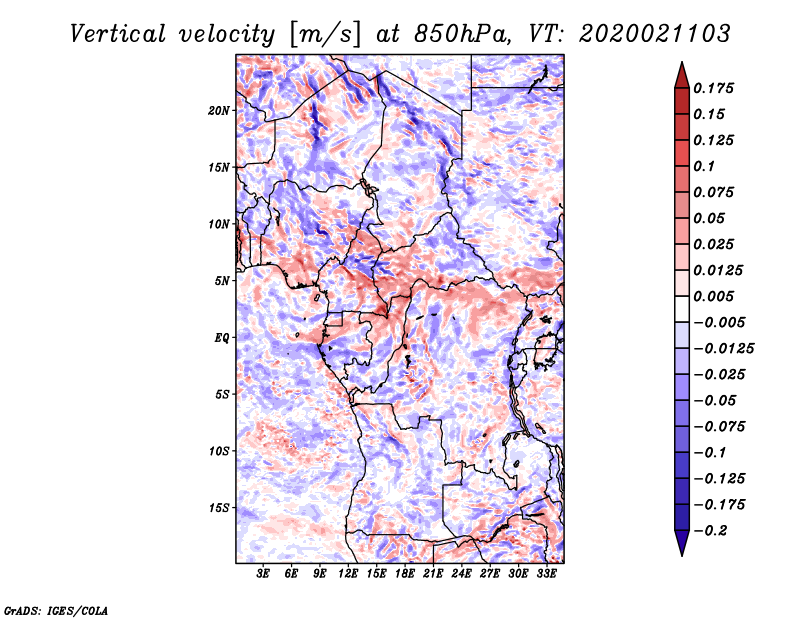 Vertical velocity [m/s] at 850hPa, VT: 2020021103

20N
15N
10N
5N
EQ
5S
10S
15S

3E 6E 9E 12E 15E 18E 21E 24E 27E 30E 33E

0.175
0.15
0.125
0.1
0.075
0.05
0.025
0.0125
0.005
−0.005
−0.0125
−0.025
−0.05
−0.075
−0.1
−0.125
−0.175
−0.2

GrADS: IGES/COLA